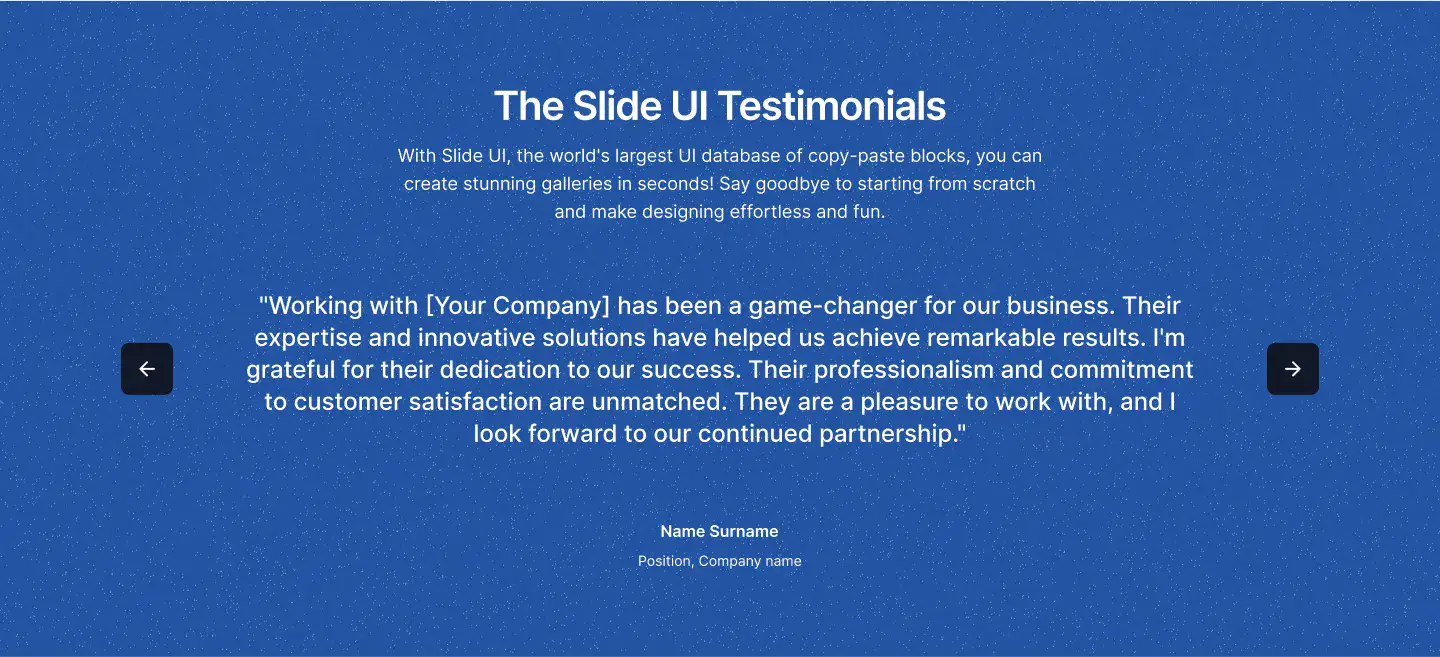 The Slide UI Testimonials

With Slide UI, the world's largest UI database of copy-paste blocks, you can create stunning galleries in seconds! Say goodbye to starting from scratch and make designing effortless and fun.

"Working with [Your Company] has been a game-changer for our business. Their expertise and innovative solutions have helped us achieve remarkable results. I'm grateful for their dedication to our success. Their professionalism and commitment to customer satisfaction are unmatched. They are a pleasure to work with, and I look forward to our continued partnership."

Name Surname

Position, Company name